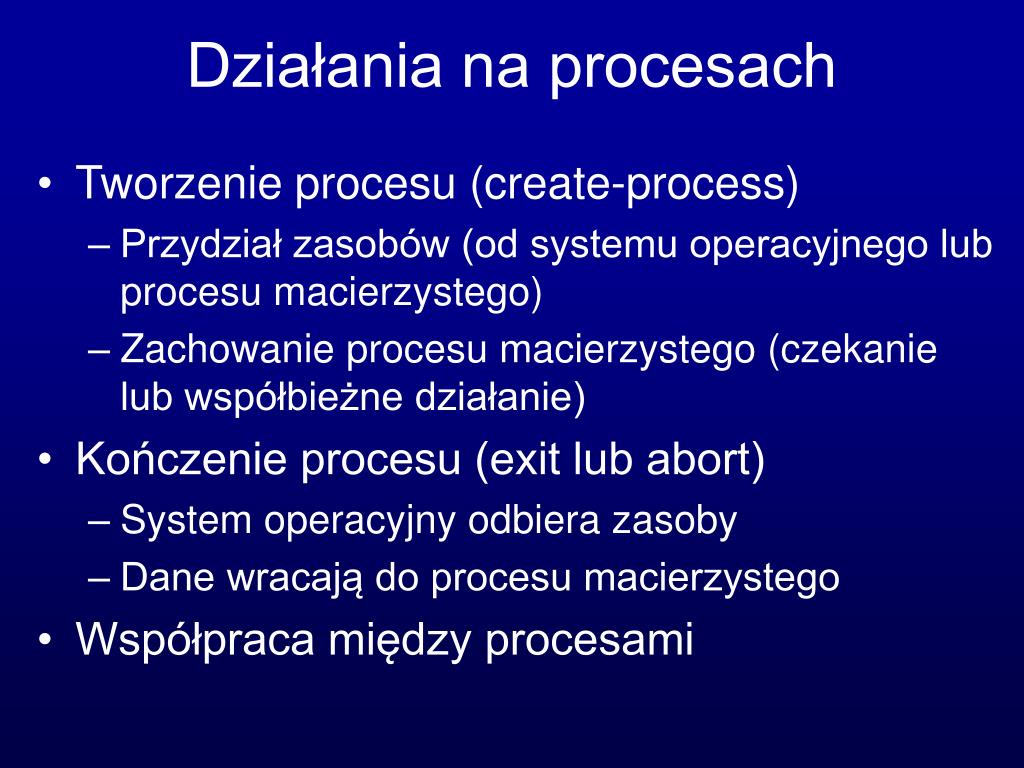 Działania na procesach

• Tworzenie procesu (create-process)
  – Przydział zasobów (od systemu operacyjnego lub procesu macierzystego)
  – Zachowanie procesu macierzystego (czekanie lub współbieżne działanie)
• Kończenie procesu (exit lub abort)
  – System operacyjny odbiera zasoby
  – Dane wracają do procesu macierzystego
• Współpraca między procesami